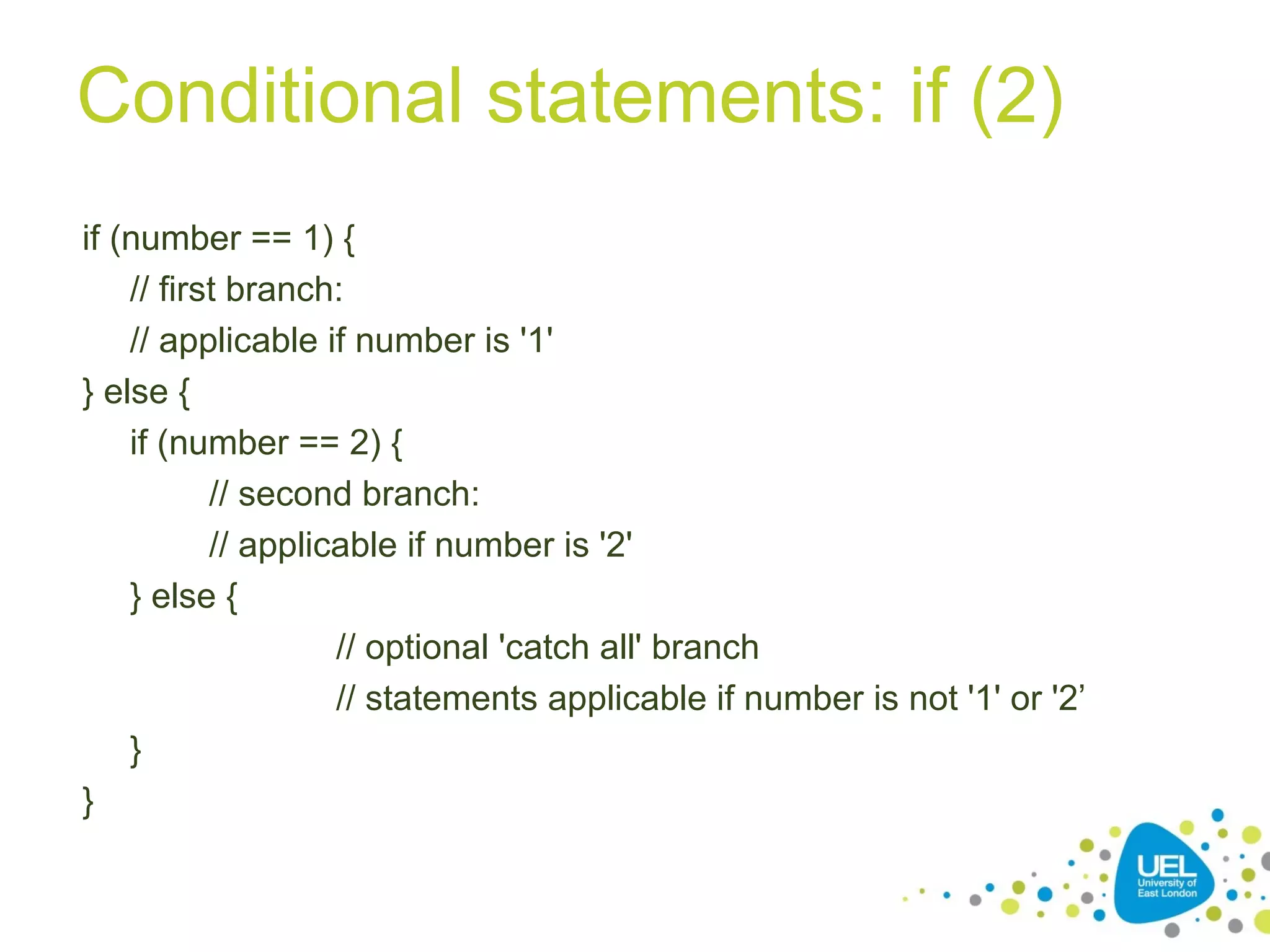 Conditional statements: if (2)

if (number == 1) {
// first branch:
// applicable if number is '1'
} else {
if (number == 2) {
// second branch:
// applicable if number is '2'
} else {
// optional 'catch all' branch
// statements applicable if number is not '1' or '2’
}
}

UEL
University of
East London